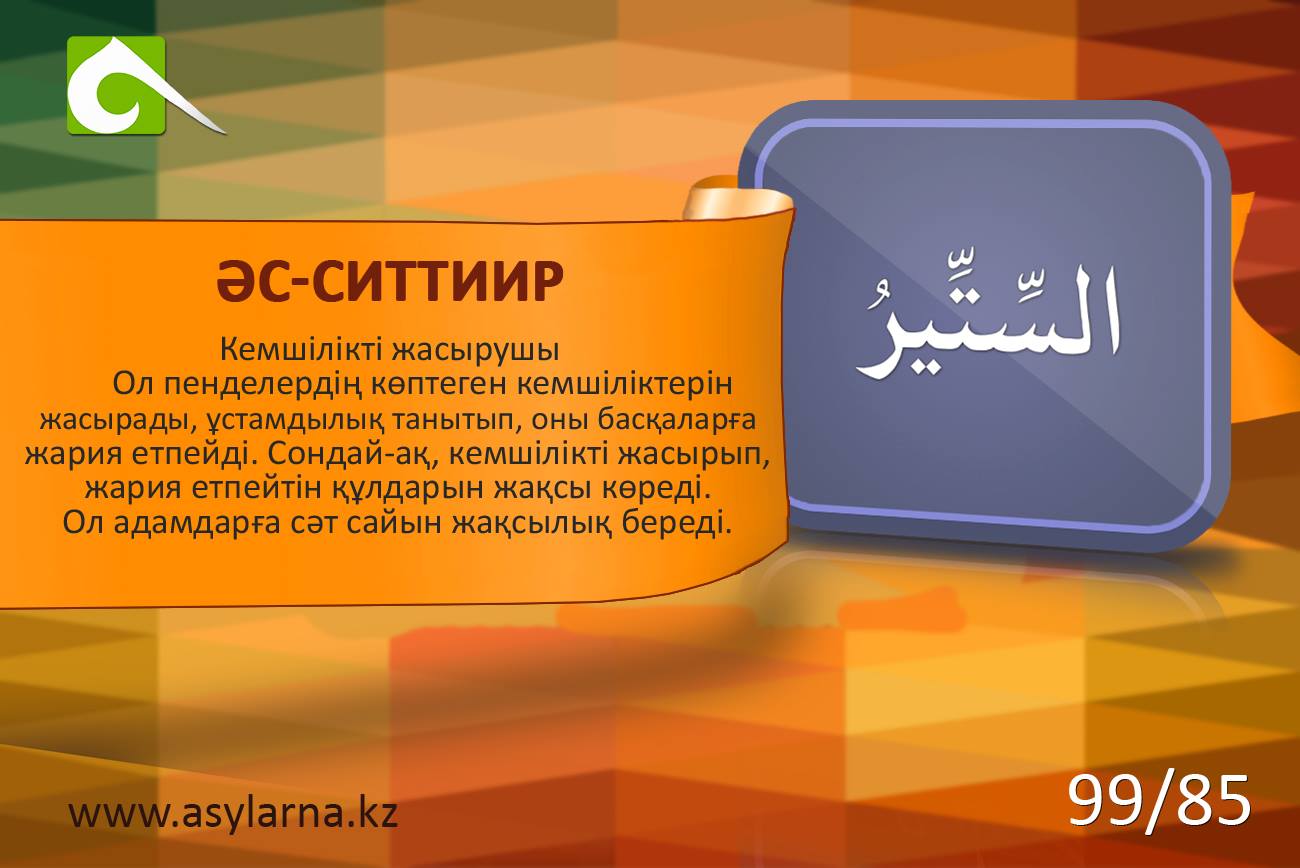 ӘС-СИТТИИР

Кемшілікті жасырушы
Ол пенделердің көптеген кемшіліктерін жасырады, ұстамдылық танытып, оны басқаларға жария етпейді. Сондай-ақ, кемшілікті жасырып, жария етпейтін құлдарын жақсы көреді. Ол адамдарға сәт сайын жақсылық береді.

السِّتِّيرُ

www.asylarna.kz

99/85